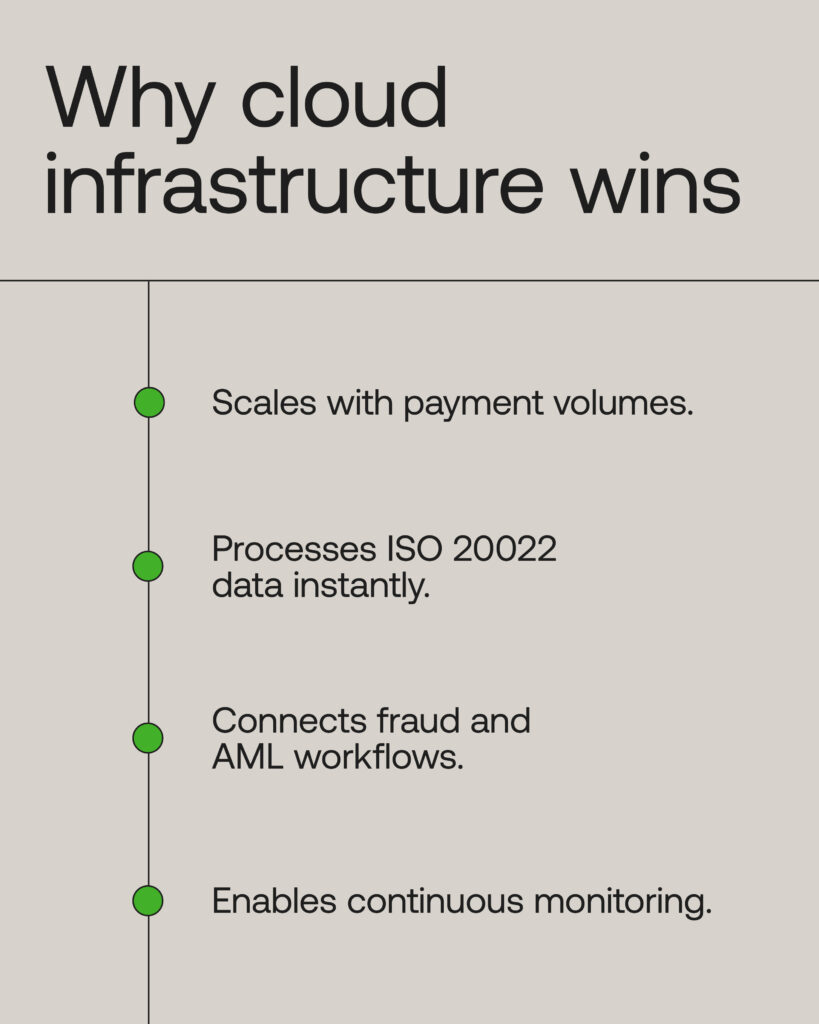 Why cloud infrastructure wins

Scales with payment volumes.

Processes ISO 20022 data instantly.

Connects fraud and AML workflows.

Enables continuous monitoring.